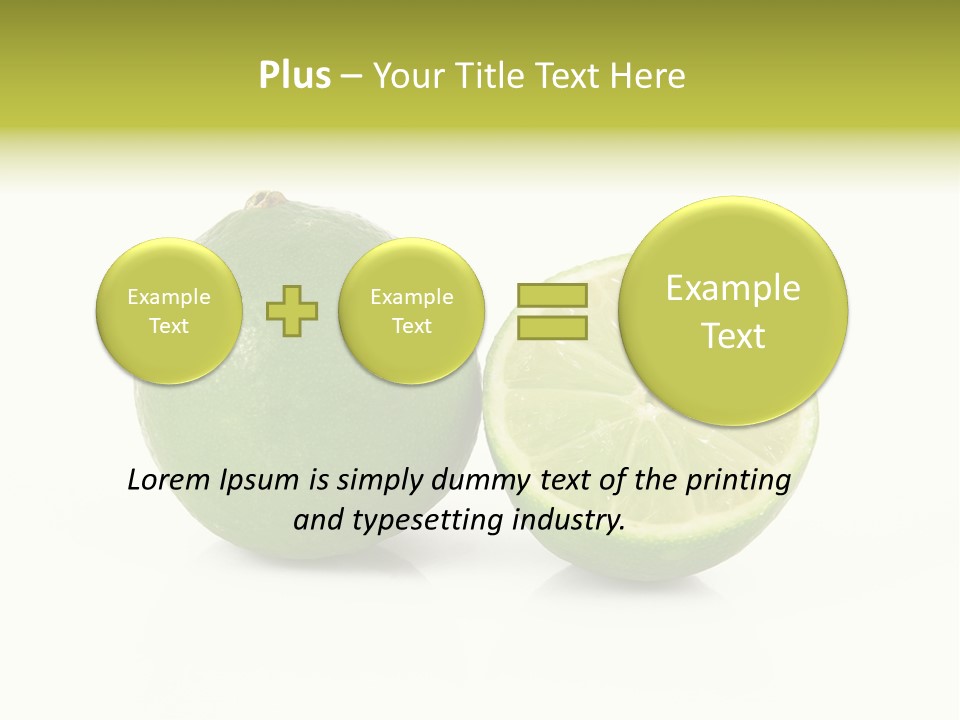 Plus – Your Title Text Here

Example Text

Example Text

Example Text

Lorem Ipsum is simply dummy text of the printing and typesetting industry.